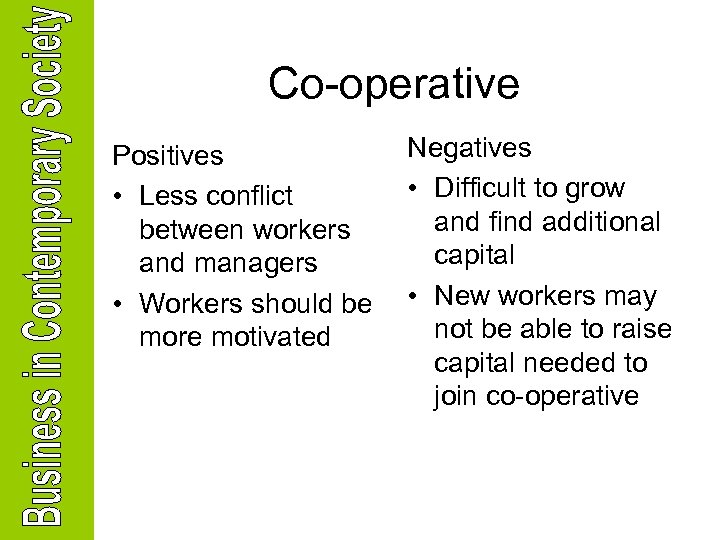 Business in Contemporary Society

Co-operative

Positives
• Less conflict between workers and managers
• Workers should be more motivated

Negatives
• Difficult to grow and find additional capital
• New workers may not be able to raise capital needed to join co-operative